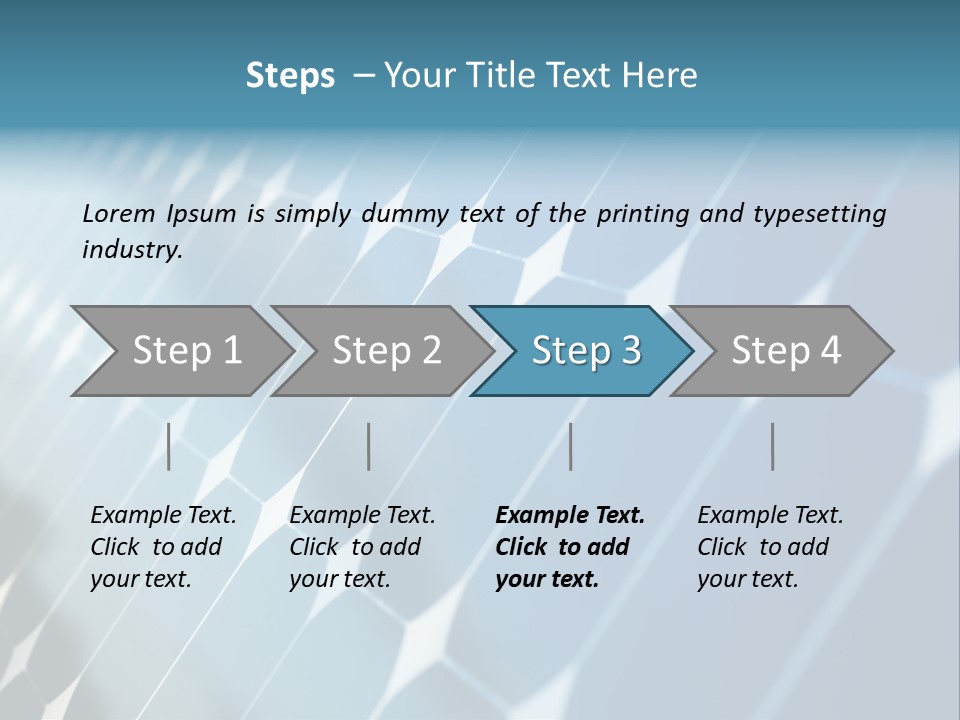 Steps – Your Title Text Here

Lorem Ipsum is simply dummy text of the printing and typesetting industry.

Step 1

Step 2

Step 3

Step 4

Example Text. Click to add your text.

Example Text. Click to add your text.

Example Text. Click to add your text.

Example Text. Click to add your text.